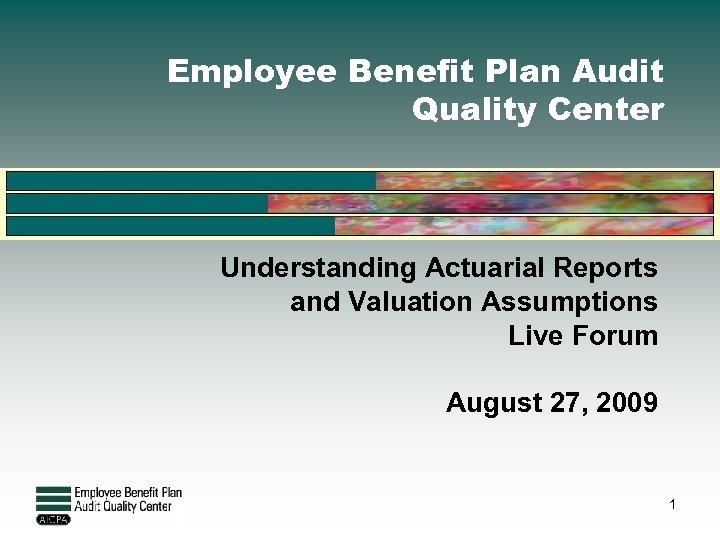 Employee Benefit Plan Audit Quality Center

Understanding Actuarial Reports and Valuation Assumptions Live Forum

August 27, 2009

Employee Benefit Plan Audit Quality Center

AICPA

1